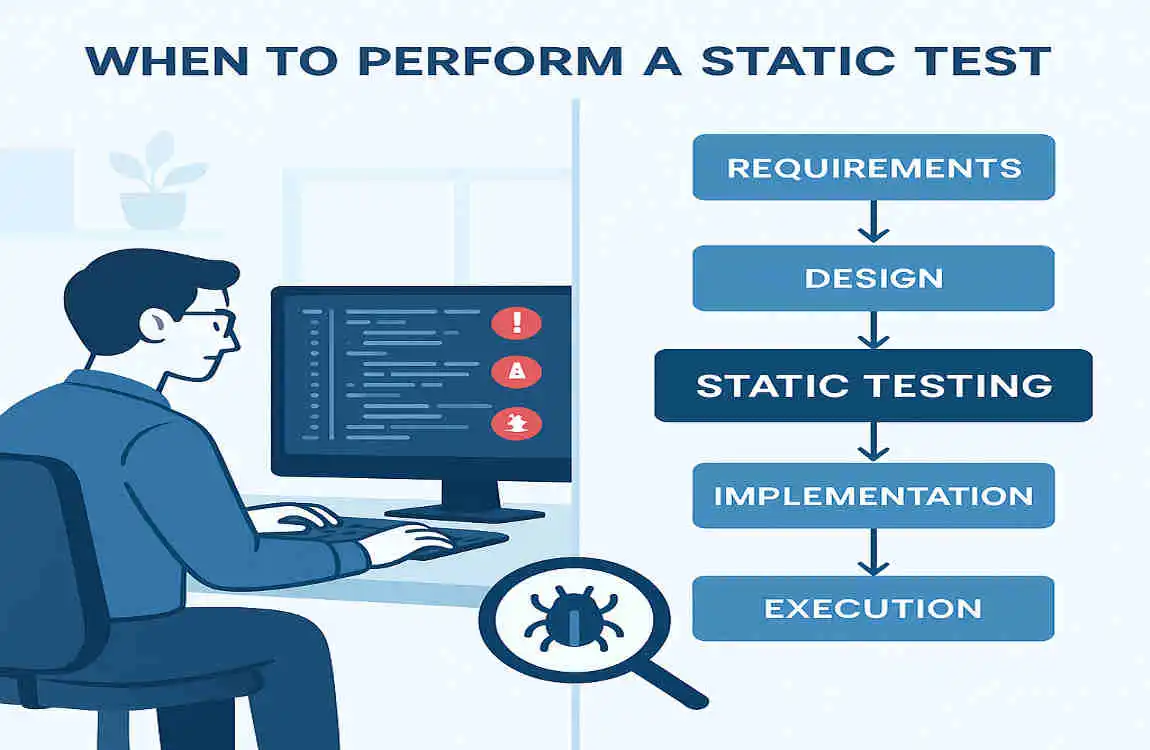 WHEN TO PERFORM A STATIC TEST

REQUIREMENTS

DESIGN

STATIC TESTING

IMPLEMENTATION

EXECUTION